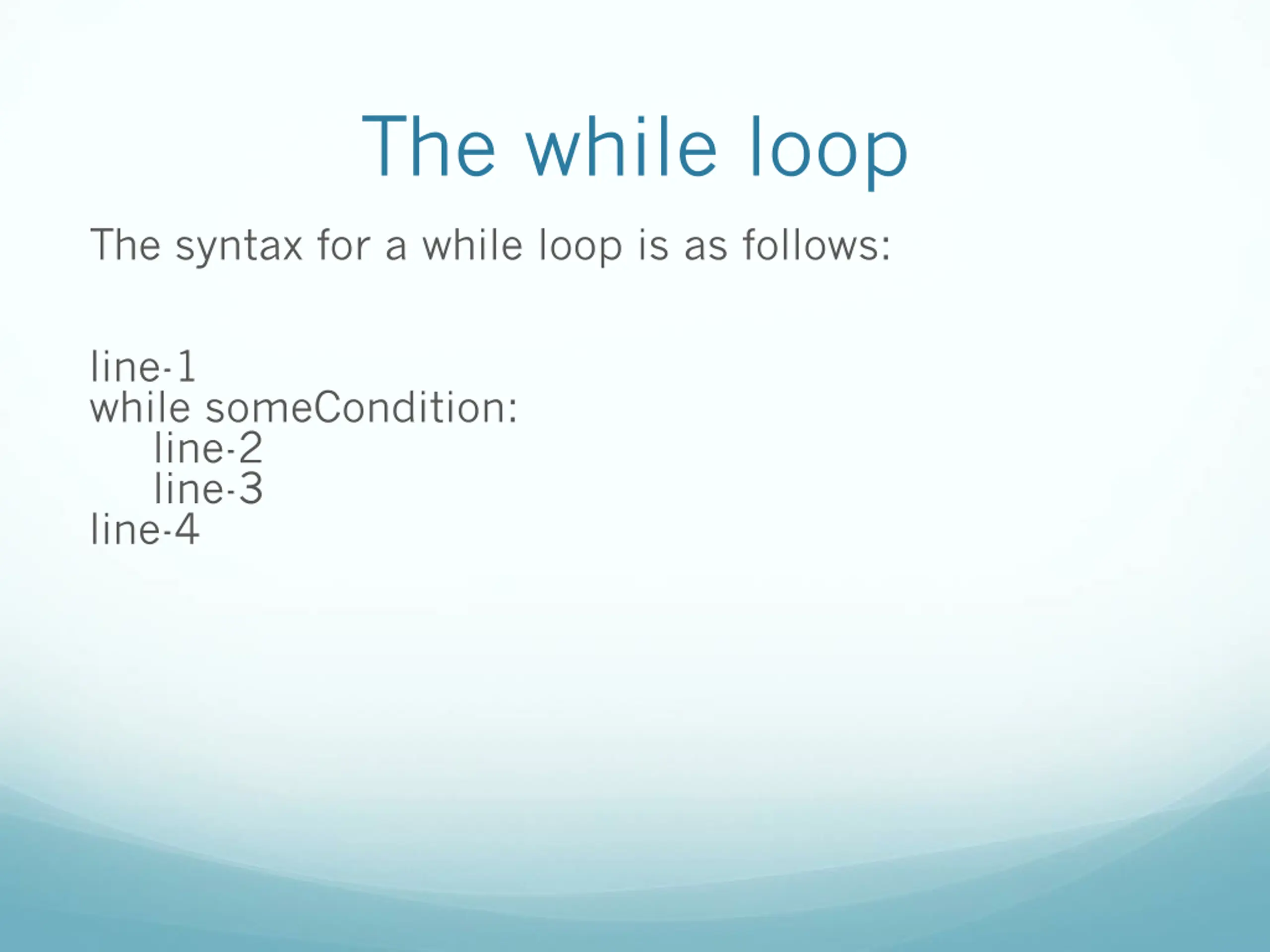 The while loop

The syntax for a while loop is as follows:

line-1
while someCondition:
    line-2
    line-3
line-4